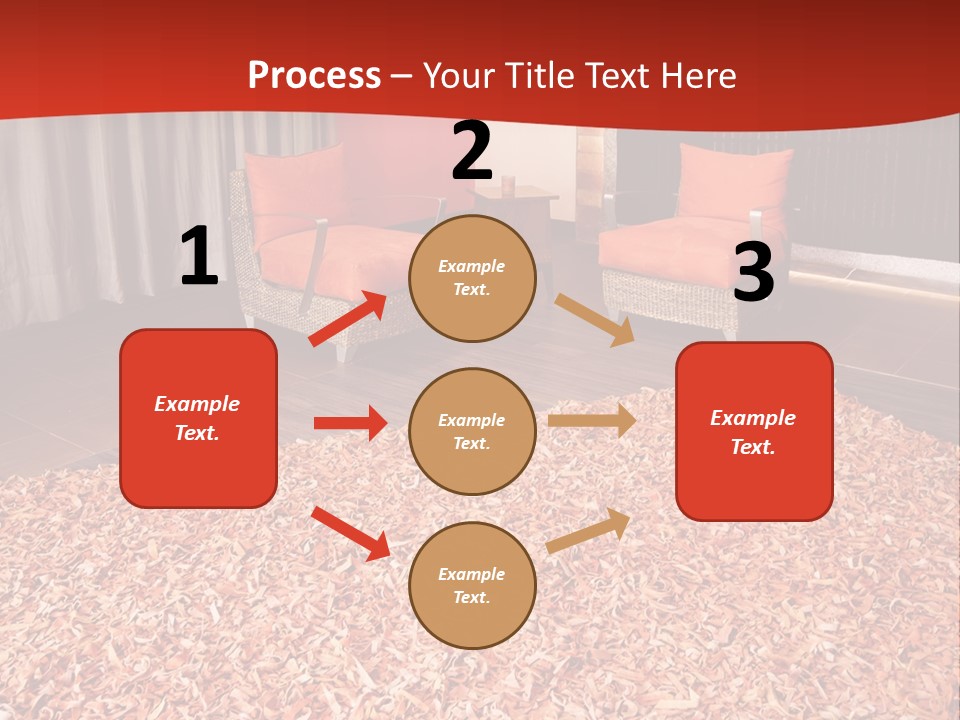 Process – Your Title Text Here

1

Example Text.

2

Example Text.

Example Text.

Example Text.

3

Example Text.